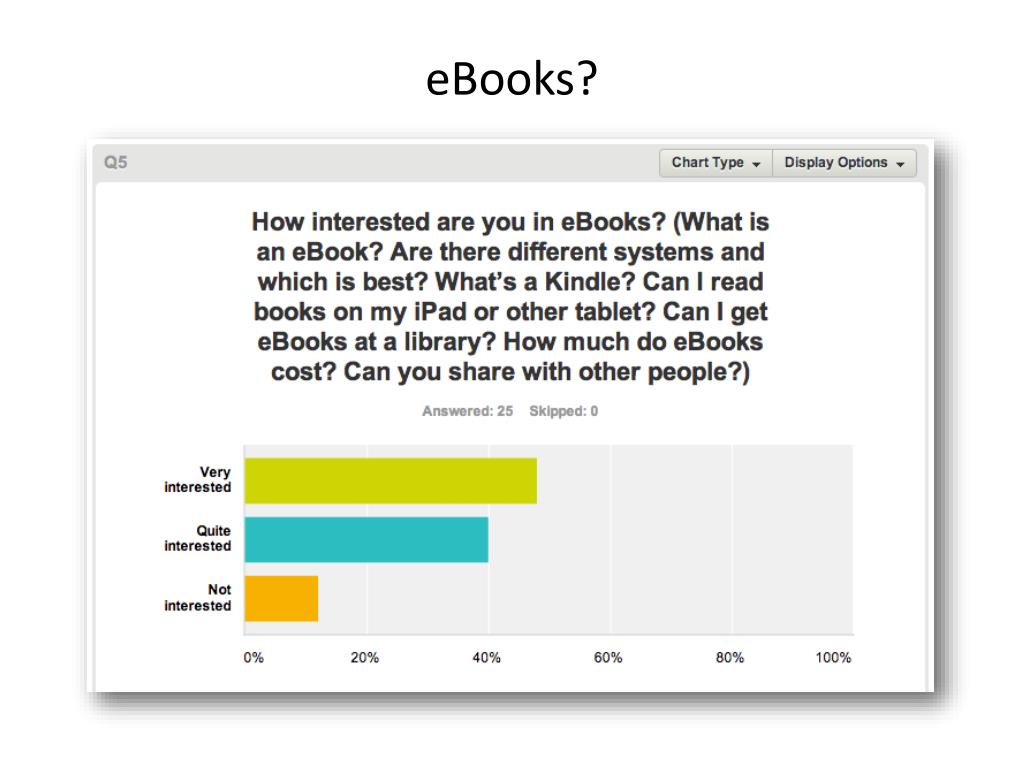 eBooks?

Q5

Chart Type

Display Options

How interested are you in eBooks? (What is an eBook? Are there different systems and which is best? What's a Kindle? Can I read books on my iPad or other tablet? Can I get eBooks at a library? How much do eBooks cost? Can you share with other people?)

Answered: 25 Skipped: 0

Very interested

Quite interested

Not interested

0%

20%

40%

60%

80%

100%